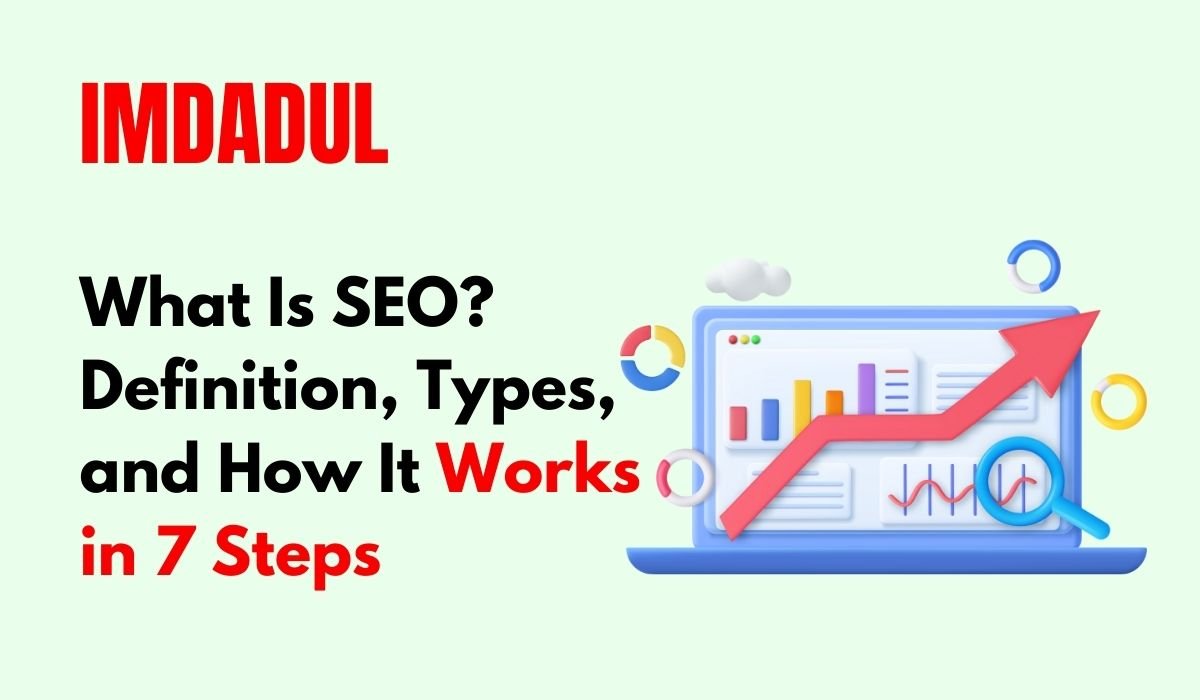 IMDADUL

What Is SEO? Definition, Types, and How It Works in 7 Steps